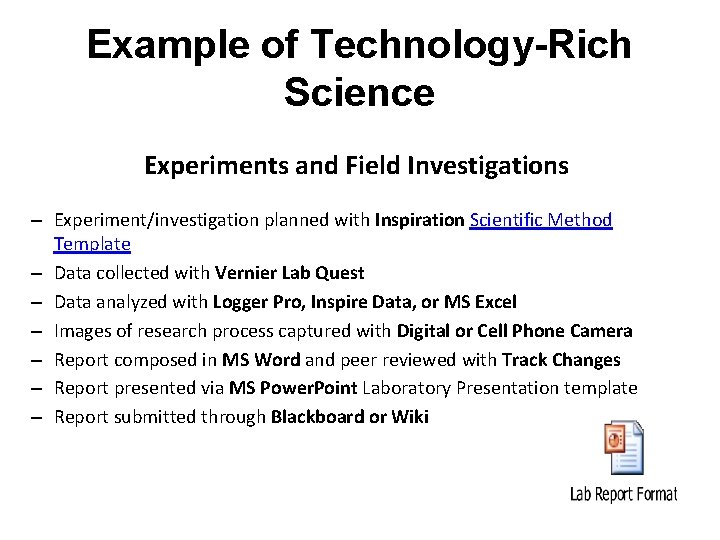 Example of Technology-Rich Science

Experiments and Field Investigations

– Experiment/investigation planned with Inspiration Scientific Method Template
– Data collected with Vernier Lab Quest
– Data analyzed with Logger Pro, Inspire Data, or MS Excel
– Images of research process captured with Digital or Cell Phone Camera
– Report composed in MS Word and peer reviewed with Track Changes
– Report presented via MS PowerPoint Laboratory Presentation template
– Report submitted through Blackboard or Wiki

Lab Report Format